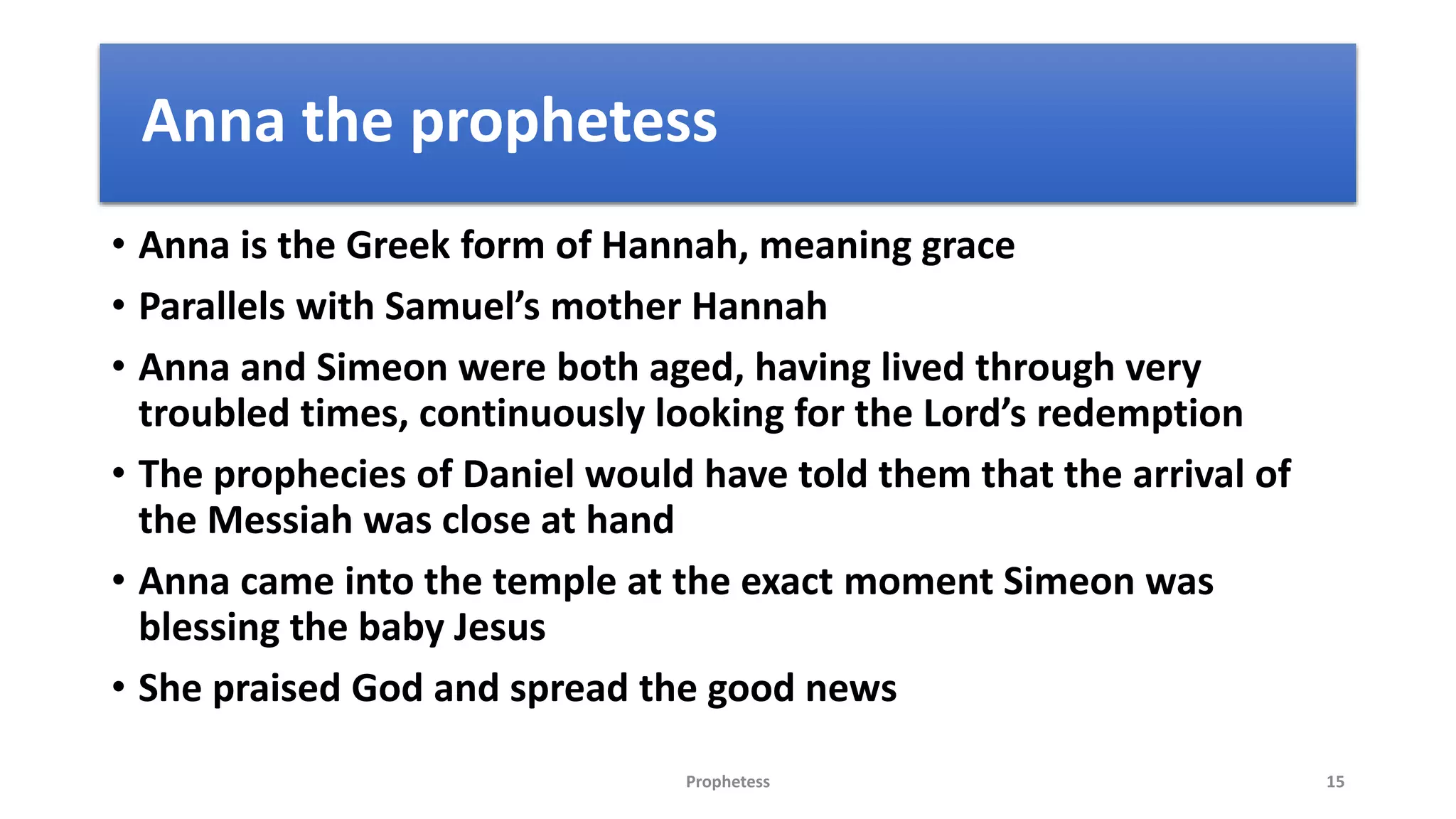 Anna the prophetess

• Anna is the Greek form of Hannah, meaning grace
• Parallels with Samuel’s mother Hannah
• Anna and Simeon were both aged, having lived through very troubled times, continuously looking for the Lord’s redemption
• The prophecies of Daniel would have told them that the arrival of the Messiah was close at hand
• Anna came into the temple at the exact moment Simeon was blessing the baby Jesus
• She praised God and spread the good news

Prophetess

15